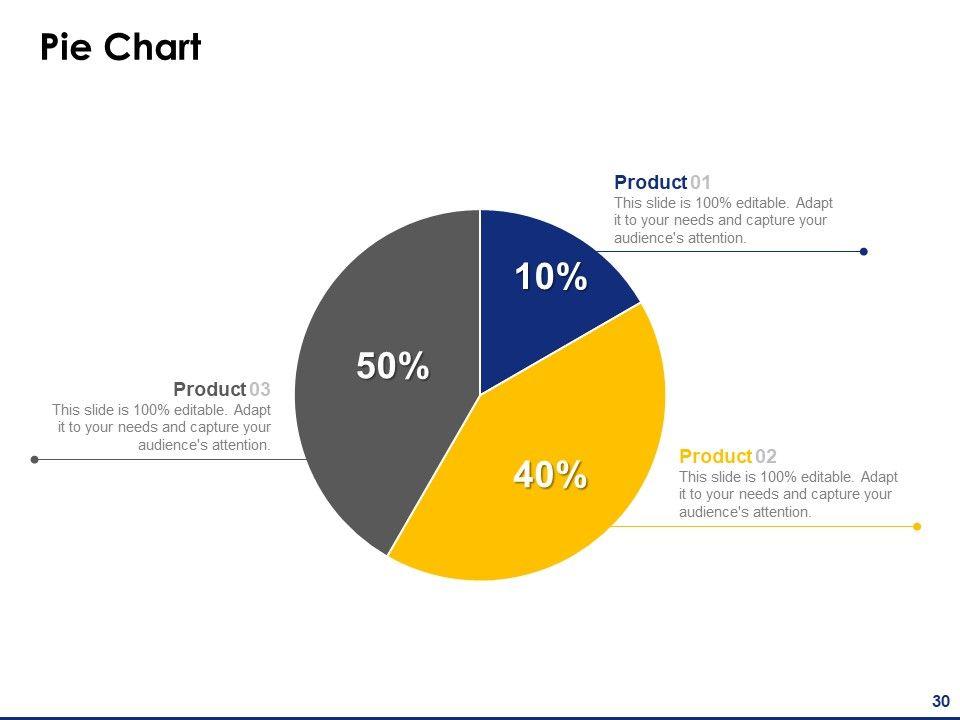 Pie Chart

Product 01
This slide is 100% editable. Adapt it to your needs and capture your audience's attention.

10%

50%

Product 03
This slide is 100% editable. Adapt it to your needs and capture your audience's attention.

40%

Product 02
This slide is 100% editable. Adapt it to your needs and capture your audience's attention.

30